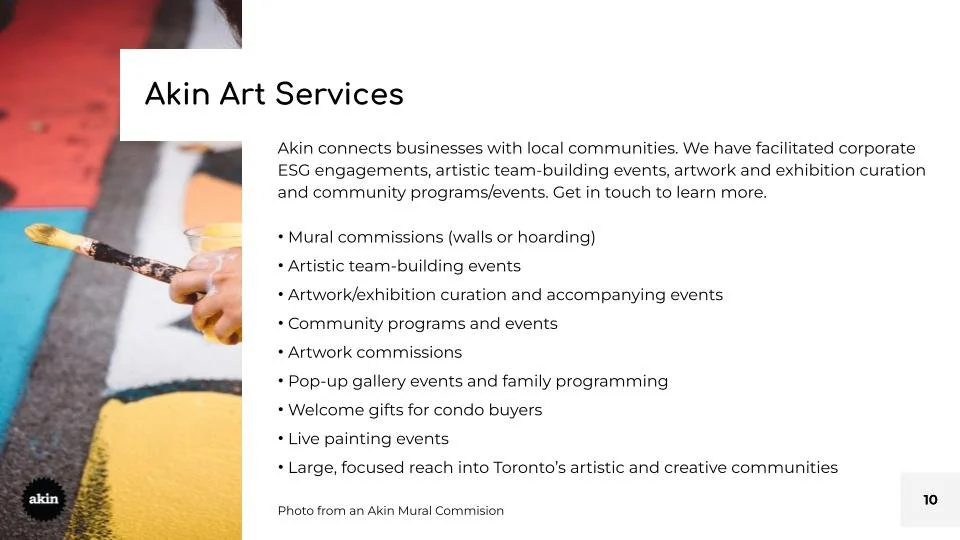 Akin Art Services

Akin connects businesses with local communities. We have facilitated corporate ESG engagements, artistic team-building events, artwork and exhibition curation and community programs/events. Get in touch to learn more.

• Mural commissions (walls or hoarding)
• Artistic team-building events
• Artwork/exhibition curation and accompanying events
• Community programs and events
• Artwork commissions
• Pop-up gallery events and family programming
• Welcome gifts for condo buyers
• Live painting events
• Large, focused reach into Toronto's artistic and creative communities

Photo from an Akin Mural Commision

akin

10